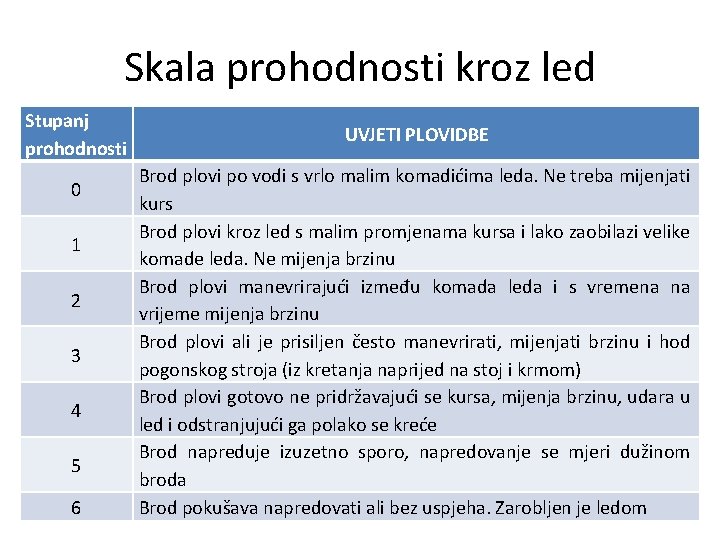 Skala prohodnosti kroz led

| Stupanj prohodnosti | UVJETI PLOVIDBE |
|---|---|
| 0 | Brod plovi po vodi s vrlo malim komadićima leda. Ne treba mijenjati kurs |
| 1 | Brod plovi kroz led s malim promjenama kursa i lako zaobilazi velike komade leda. Ne mijenja brzinu |
| 2 | Brod plovi manevrirajući između komada leda i s vremena na vrijeme mijenja brzinu |
| 3 | Brod plovi ali je prisiljen često manevrirati, mijenjati brzinu i hod pogonskog stroja (iz kretanja naprijed na stoj i krmom) |
| 4 | Brod plovi gotovo ne pridržavajući se kursa, mijenja brzinu, udara u led i odstranjujući ga polako se kreće |
| 5 | Brod napreduje izuzetno sporo, napredovanje se mjeri dužinom broda |
| 6 | Brod pokušava napredovati ali bez uspjeha. Zarobljen je ledom |